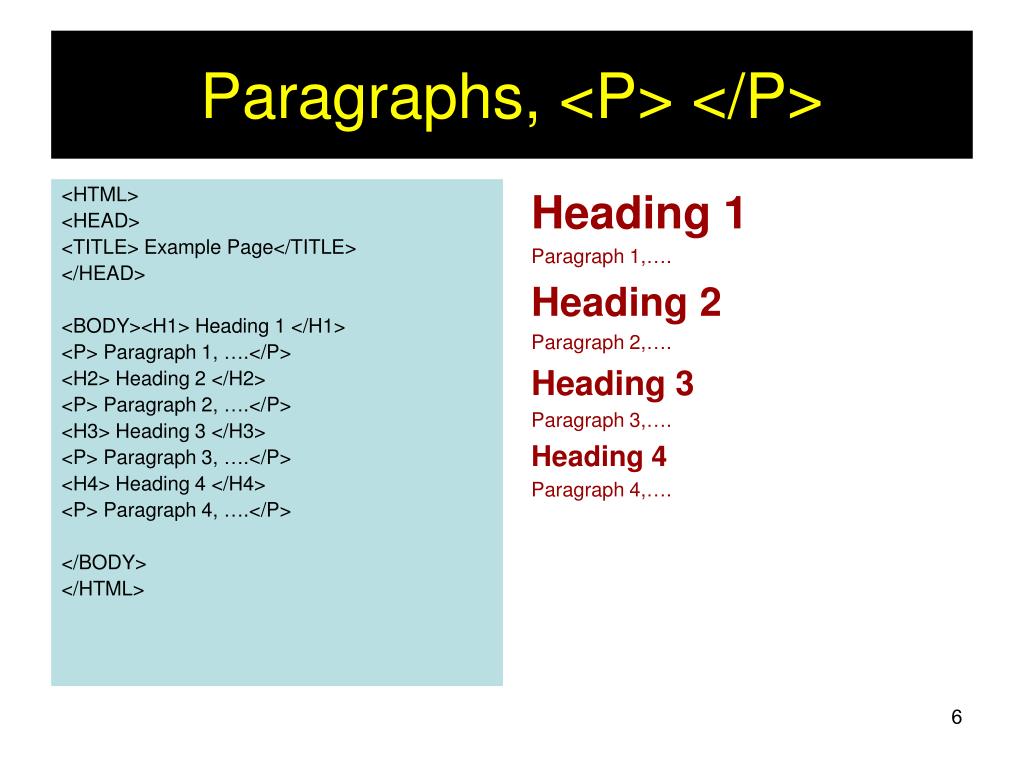 Paragraphs, <P> </P>

<HTML>
<HEAD>
<TITLE> Example Page</TITLE>
</HEAD>

<BODY><H1> Heading 1 </H1>
<P> Paragraph 1, ….</P>
<H2> Heading 2 </H2>
<P> Paragraph 2, ….</P>
<H3> Heading 3 </H3>
<P> Paragraph 3, ….</P>
<H4> Heading 4 </H4>
<P> Paragraph 4, ….</P>

</BODY>
</HTML>

Heading 1

Paragraph 1,….

Heading 2

Paragraph 2,….

Heading 3

Paragraph 3,….

Heading 4

Paragraph 4,….

6